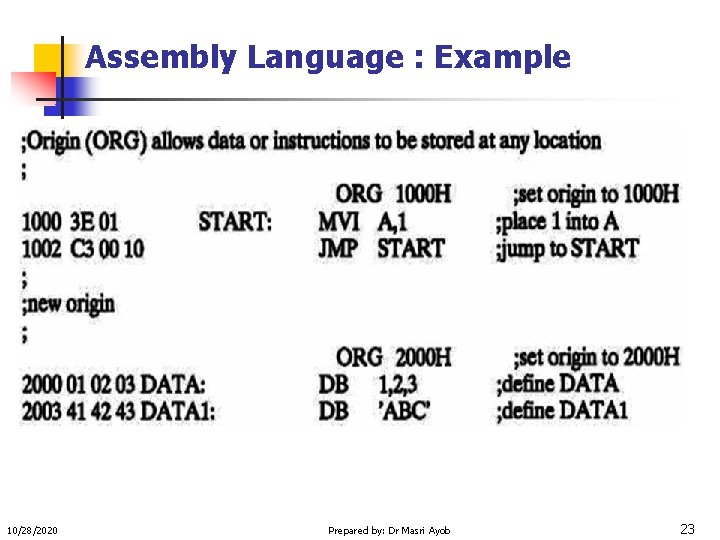 Assembly Language : Example

;Origin (ORG) allows data or instructions to be stored at any location
;
ORG 1000H ;set origin to 1000H
1000 3E 01 START: MVI A,1 ;place 1 into A
1002 C3 00 10 JMP START ;jump to START
;
;new origin
;
ORG 2000H ;set origin to 2000H
2000 01 02 03 DATA: DB 1,2,3 ;define DATA
2003 41 42 43 DATA1: DB 'ABC' ;define DATA1

10/28/2020

Prepared by: Dr Masri Ayob

23